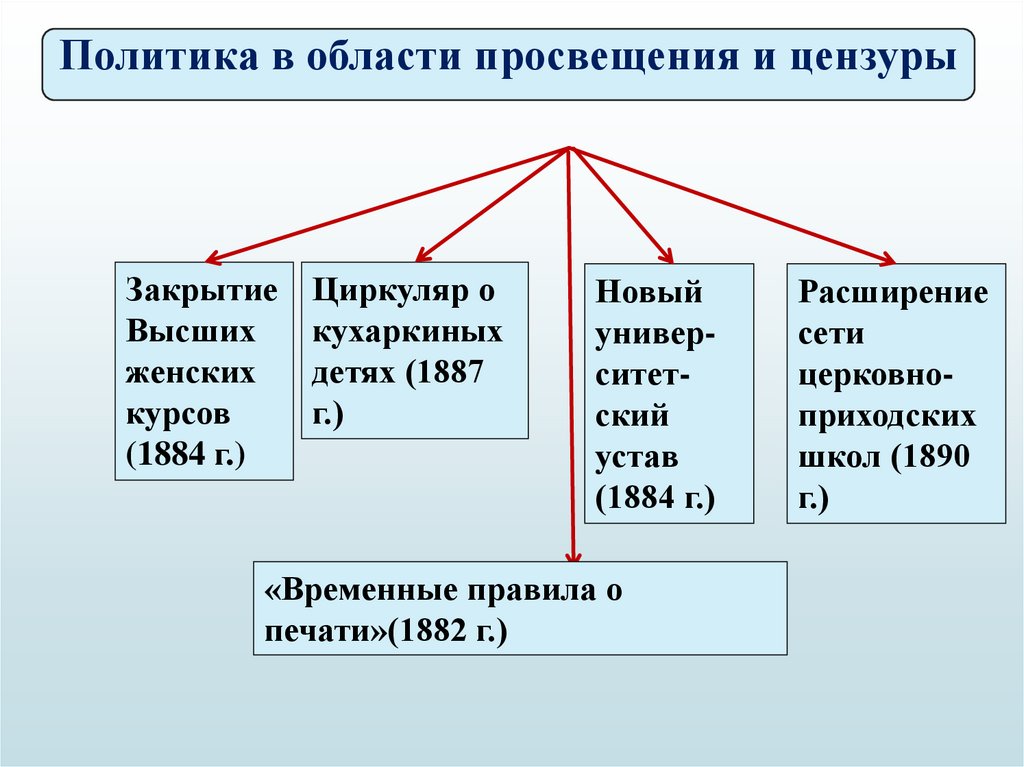 Политика в области просвещения и цензуры

Закрытие Высших женских курсов (1884 г.)

Циркуляр о кухаркиных детях (1887 г.)

Новый университетский устав (1884 г.)

Расширение сети церковно-приходских школ (1890 г.)

«Временные правила о печати»(1882 г.)